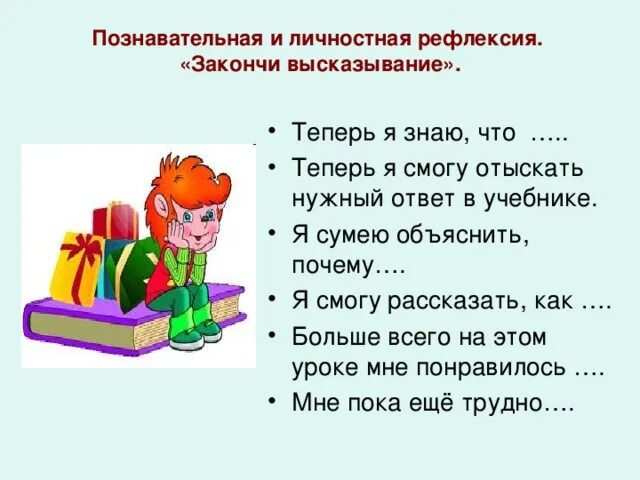 Познавательная и личностная рефлексия.
«Закончи высказывание».

• Теперь я знаю, что …..
• Теперь я смогу отыскать нужный ответ в учебнике.
• Я сумею объяснить, почему….
• Я смогу рассказать, как ….
• Больше всего на этом уроке мне понравилось ….
• Мне пока ещё трудно….